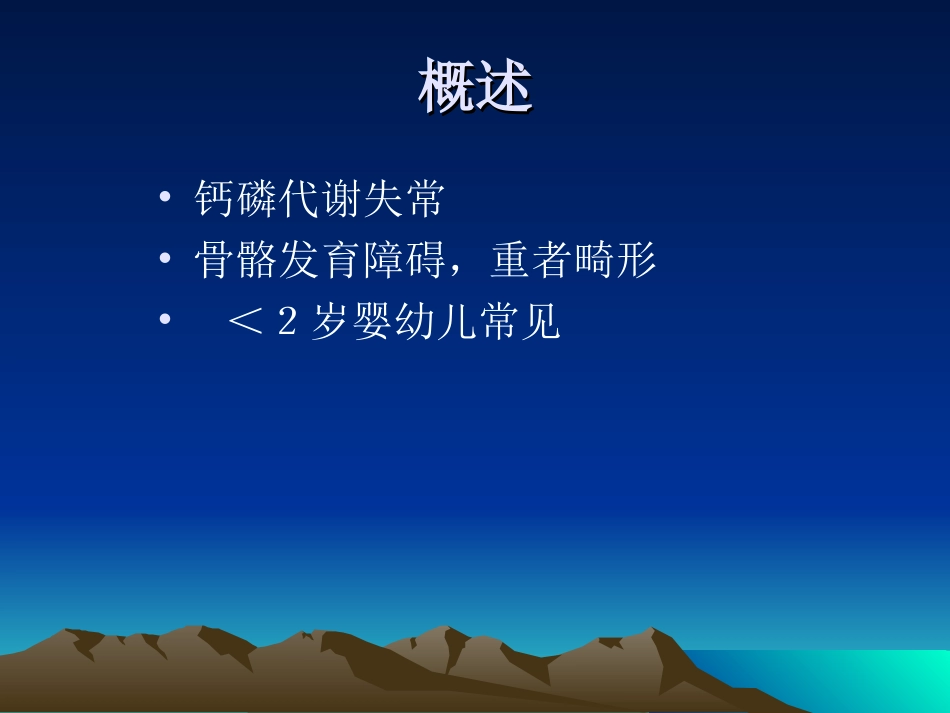 概述

• 钙磷代谢失常
• 骨骼发育障碍，重者畸形
• ＜2 岁婴幼儿常见